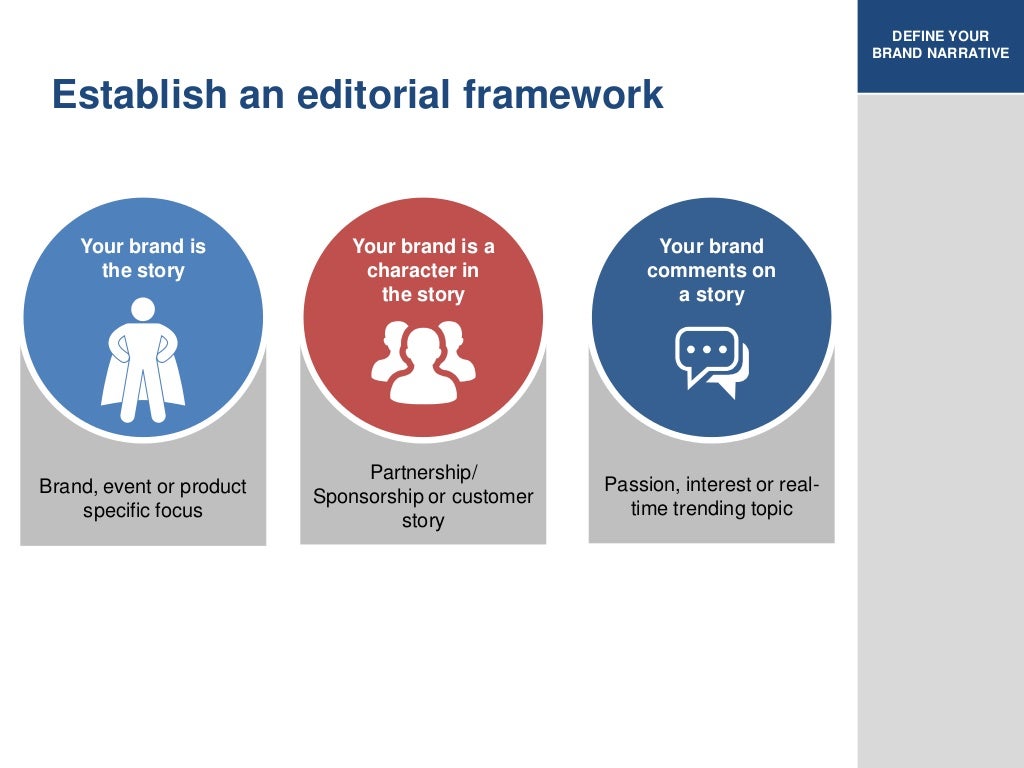 DEFINE YOUR BRAND NARRATIVE

Establish an editorial framework

Your brand is the story

Brand, event or product specific focus

Your brand is a character in the story

Partnership/ Sponsorship or customer story

Your brand comments on a story

Passion, interest or real-time trending topic